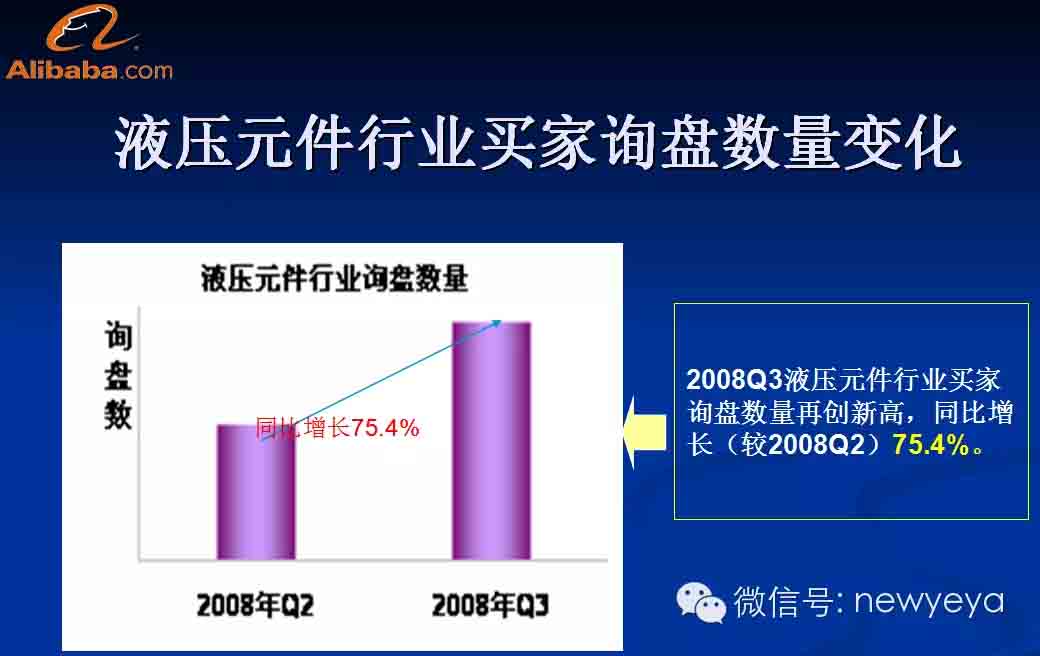 Alibaba.com

液压元件行业买家询盘数量变化

液压元件行业询盘数量

询盘数

同比增长75.4%

2008年Q2

2008年Q3

2008Q3液压元件行业买家询盘数量再创新高，同比增长（较2008Q2）75.4%。

微信号: newyeya